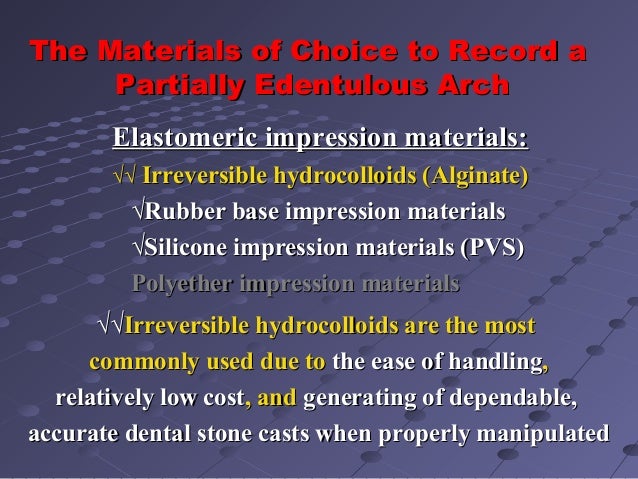 The Materials of Choice to Record a Partially Edentulous Arch

Elastomeric impression materials:

√√ Irreversible hydrocolloids (Alginate)

√Rubber base impression materials

√Silicone impression materials (PVS)

Polyether impression materials

√√Irreversible hydrocolloids are the most commonly used due to the ease of handling, relatively low cost, and generating of dependable, accurate dental stone casts when properly manipulated